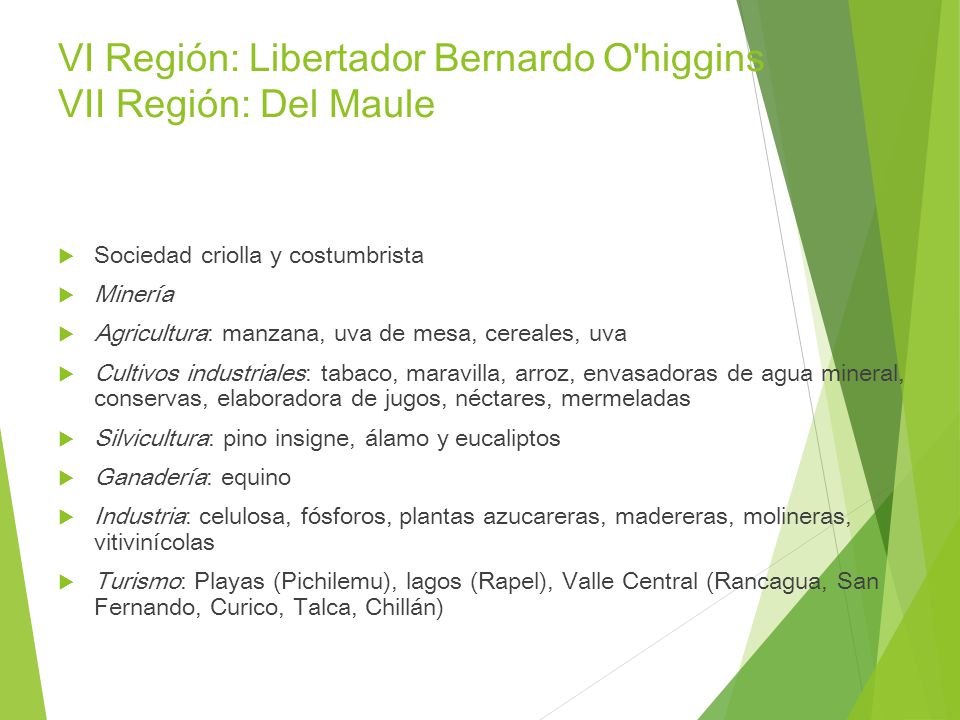 VI Región: Libertador Bernardo O'higgins
VII Región: Del Maule

Sociedad criolla y costumbrista

Minería

Agricultura: manzana, uva de mesa, cereales, uva

Cultivos industriales: tabaco, maravilla, arroz, envasadoras de agua mineral, conservas, elaboradora de jugos, néctares, mermeladas

Silvicultura: pino insigne, álamo y eucaliptos

Ganadería: equino

Industria: celulosa, fósforos, plantas azucareras, madereras, molineras, vitivinícolas

Turismo: Playas (Pichilemu), lagos (Rapel), Valle Central (Rancagua, San Fernando, Curico, Talca, Chillán)